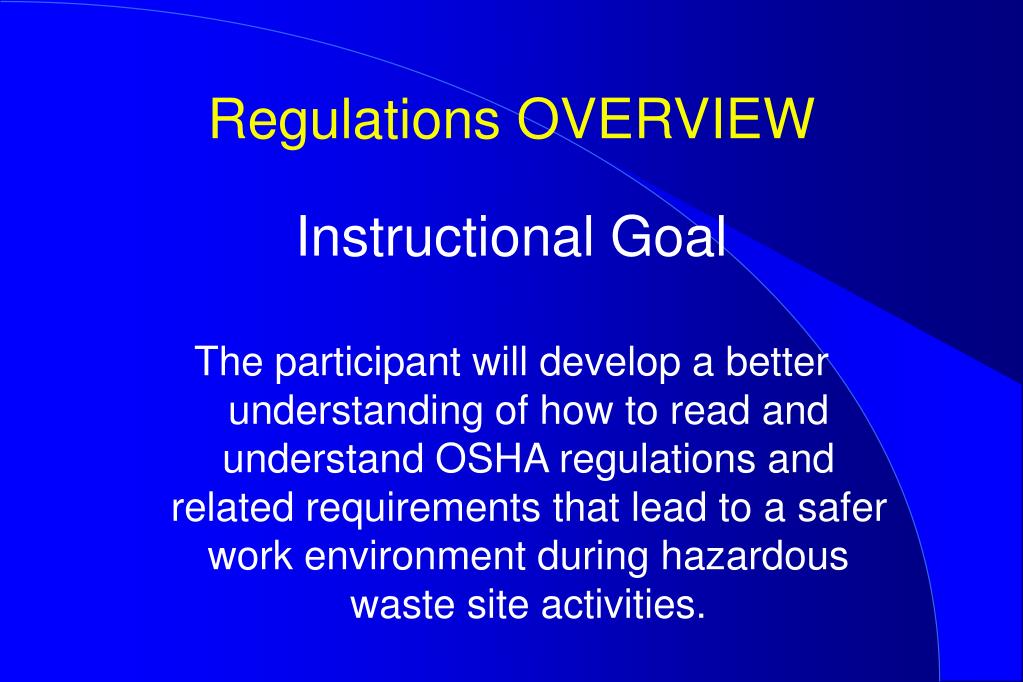 Regulations OVERVIEW

Instructional Goal

The participant will develop a better understanding of how to read and understand OSHA regulations and related requirements that lead to a safer work environment during hazardous waste site activities.